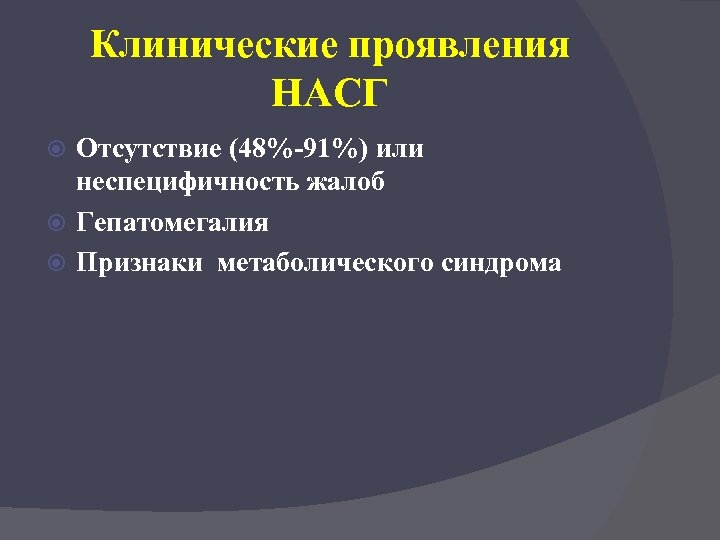 Клинические проявления НАСГ

Отсутствие (48%-91%) или неспецифичность жалоб

Гепатомегалия

Признаки метаболического синдрома